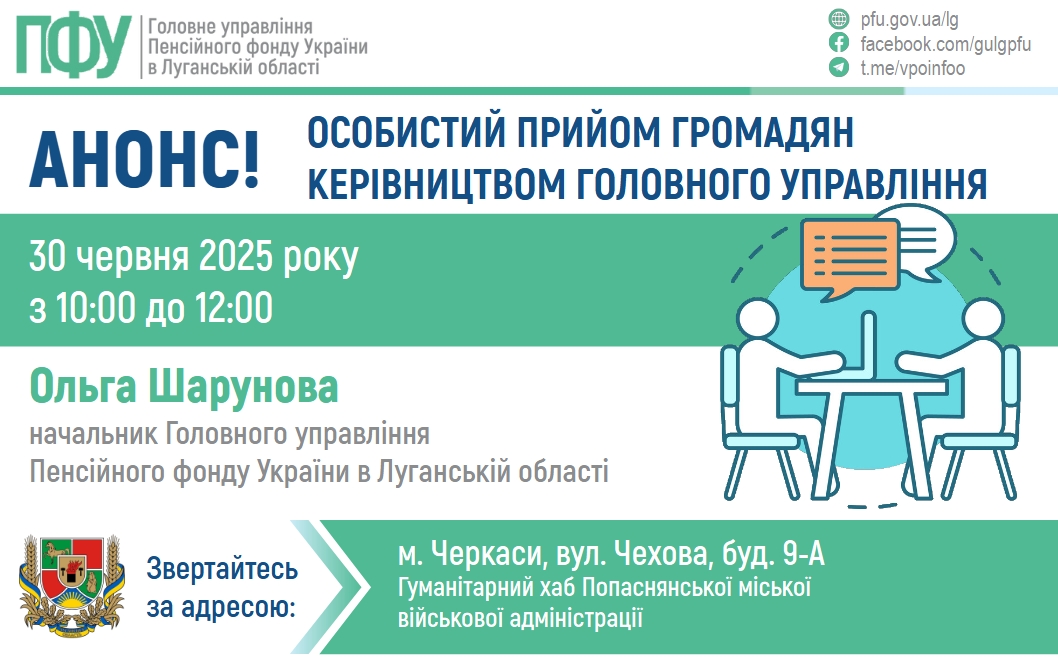 ПФУ Головне управління Пенсійного фонду України в Луганській області

pfu.gov.ua/lg
facebook.com/gulgpfu
t.me/vpoinfoo

АНОНС!

ОСОБИСТИЙ ПРИЙОМ ГРОМАДЯН КЕРІВНИЦТВОМ ГОЛОВНОГО УПРАВЛІННЯ

30 червня 2025 року
з 10:00 до 12:00

Ольга Шарунова
начальник Головного управління Пенсійного фонду України в Луганській області

Звертайтесь за адресою:

м. Черкаси, вул. Чехова, буд. 9-А
Гуманітарний хаб Попаснянської міської військової адміністрації